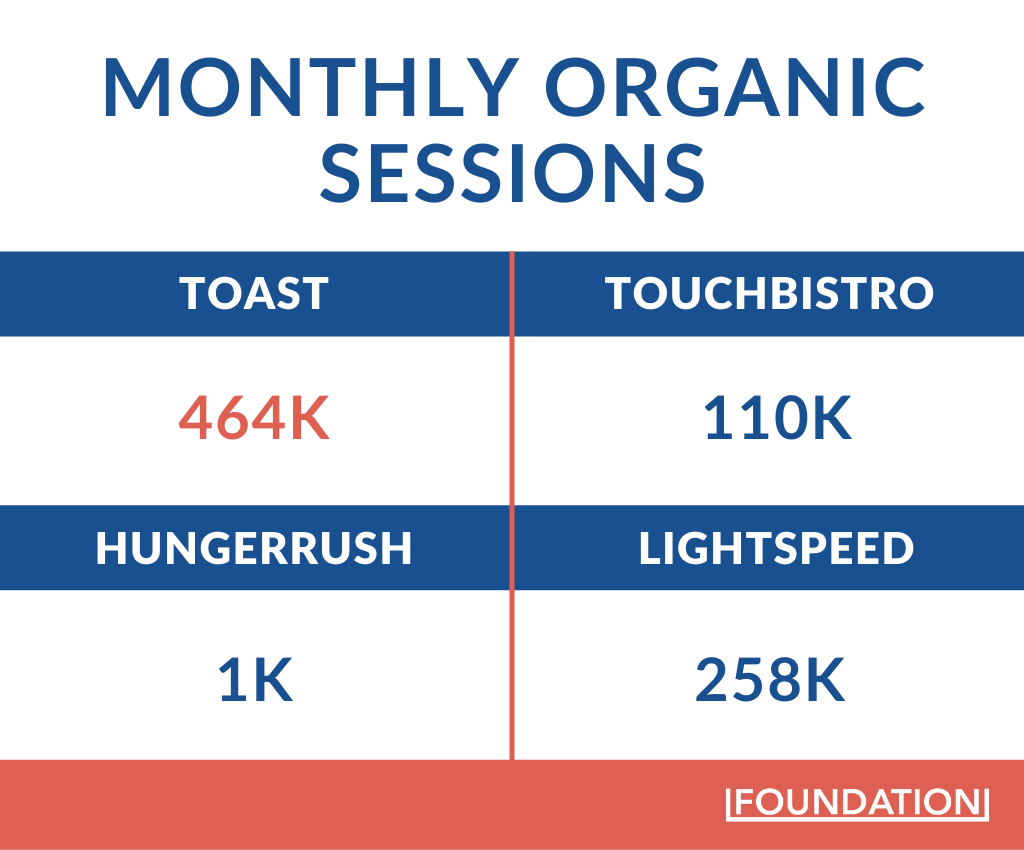 MONTHLY ORGANIC SESSIONS

| TOAST | TOUCHBISTRO |
|---|---|
| 464K | 110K |
| HUNGERRUSH | LIGHTSPEED |
| 1K | 258K |

FOUNDATION